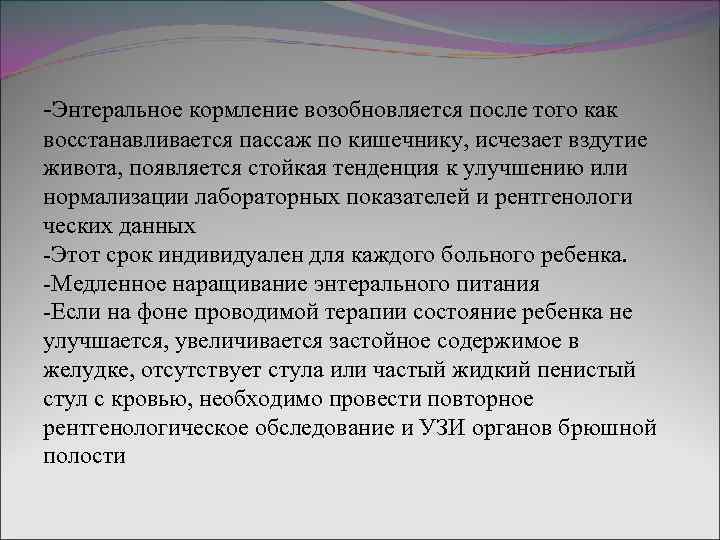 -Энтеральное кормление возобновляется после того как восстанавливается пассаж по кишечнику, исчезает вздутие живота, появляется стойкая тенденция к улучшению или нормализации лабораторных показателей и рентгенологи ческих данных
-Этот срок индивидуален для каждого больного ребенка.
-Медленное наращивание энтерального питания
-Если на фоне проводимой терапии состояние ребенка не улучшается, увеличивается застойное содержимое в желудке, отсутствует стула или частый жидкий пенистый стул с кровью, необходимо провести повторное рентгенологическое обследование и УЗИ органов брюшной полости